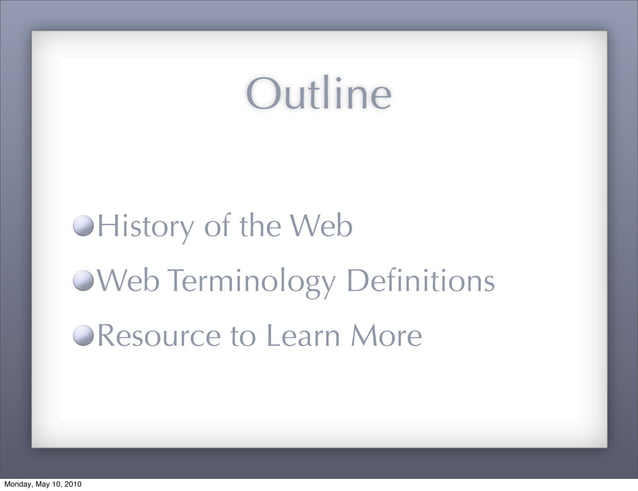 Outline

History of the Web

Web Terminology Definitions

Resource to Learn More

Monday, May 10, 2010